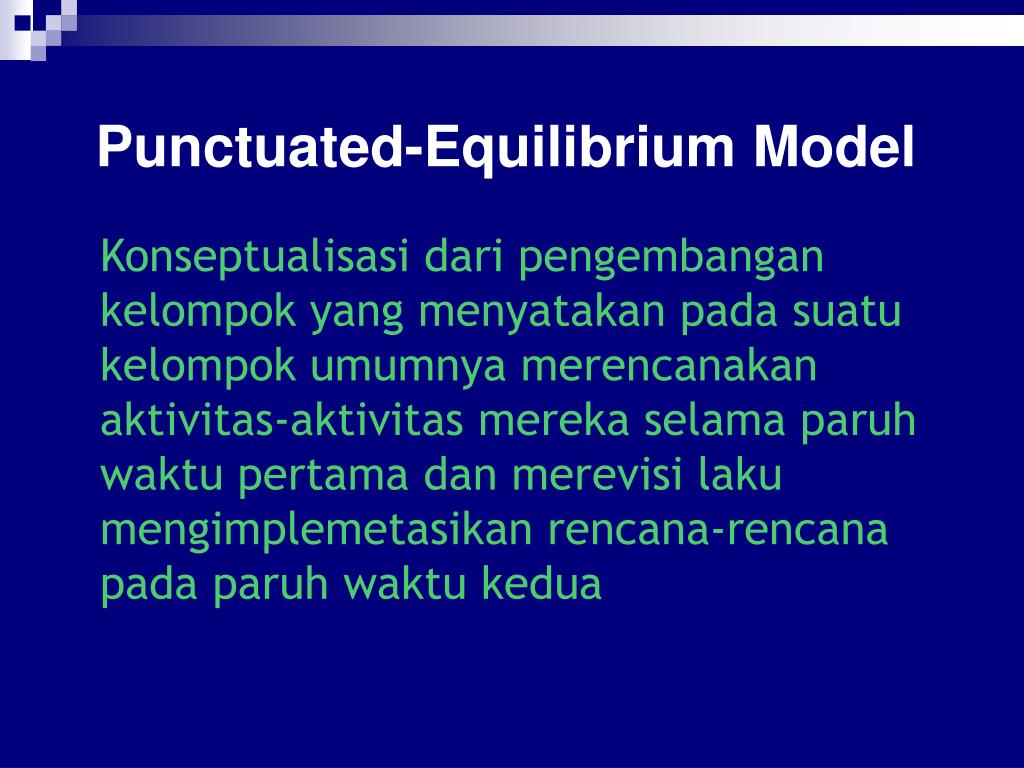 Punctuated-Equilibrium Model

Konseptualisasi dari pengembangan kelompok yang menyatakan pada suatu kelompok umumnya merencanakan aktivitas-aktivitas mereka selama paruh waktu pertama dan merevisi laku mengimplemetasikan rencana-rencana pada paruh waktu kedua